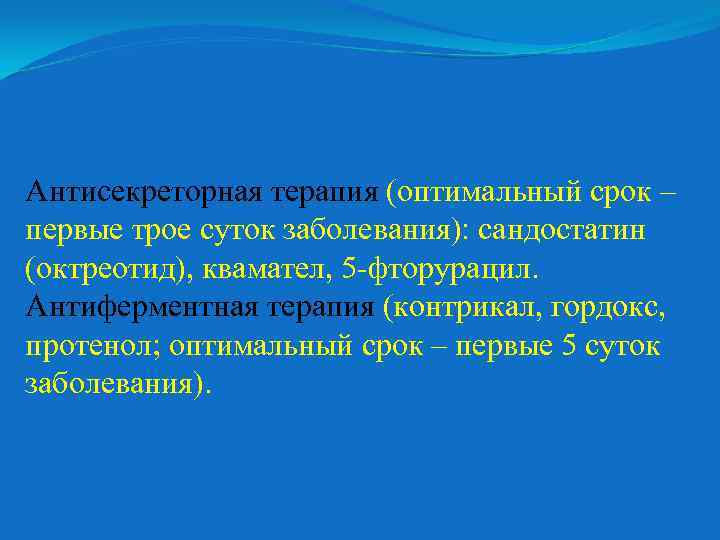 Антисекреторная терапия (оптимальный срок – первые трое суток заболевания): сандостатин (октреотид), квамател, 5-фторурацил.
Антиферментная терапия (контрикал, гордокс, протенол; оптимальный срок – первые 5 суток заболевания).